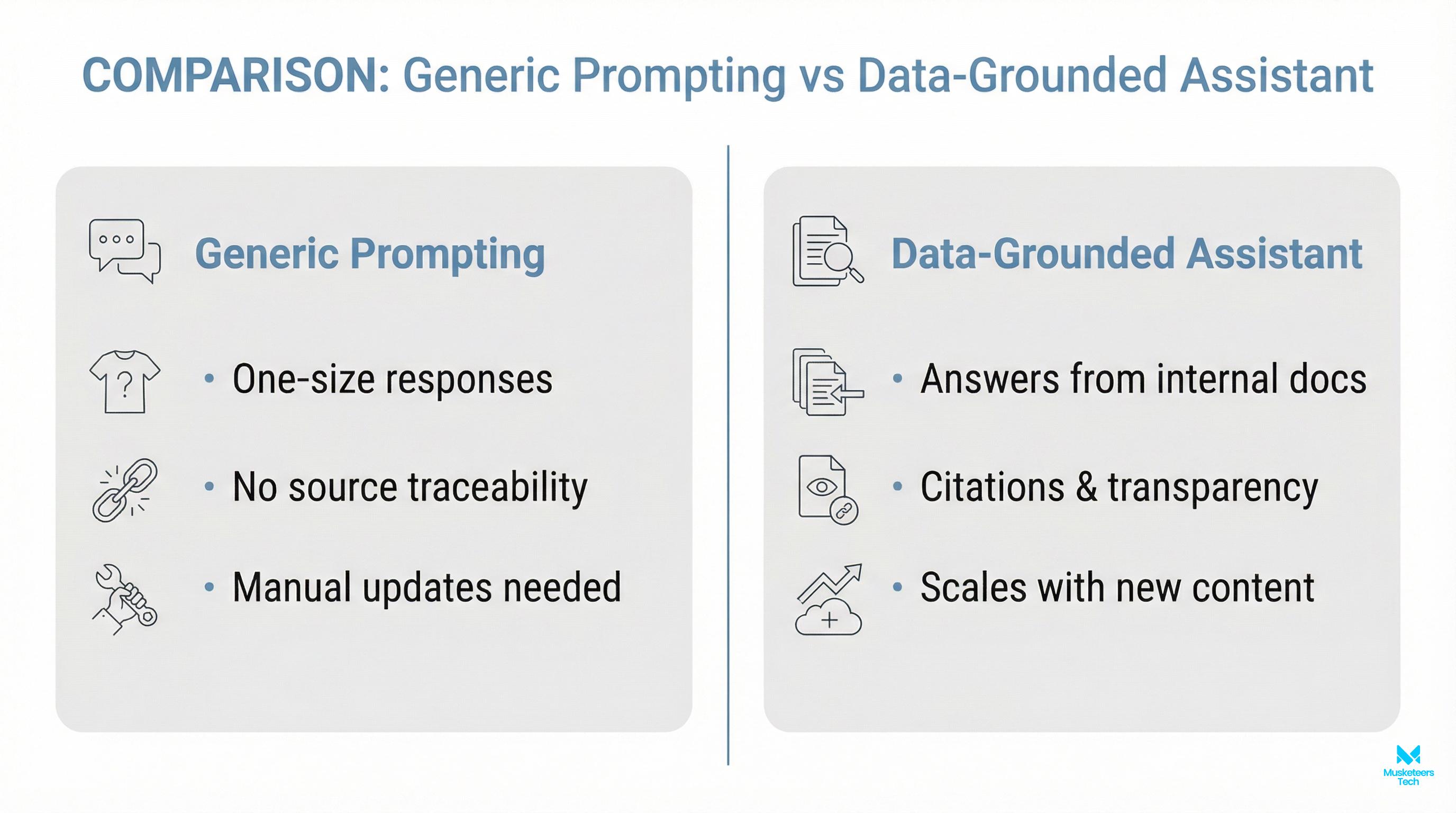 COMPARISON: Generic Prompting vs Data-Grounded Assistant

Generic Prompting

• One-size responses

• No source traceability

• Manual updates needed

Data-Grounded Assistant

• Answers from internal docs

• Citations & transparency

• Scales with new content

Musketeers Tech